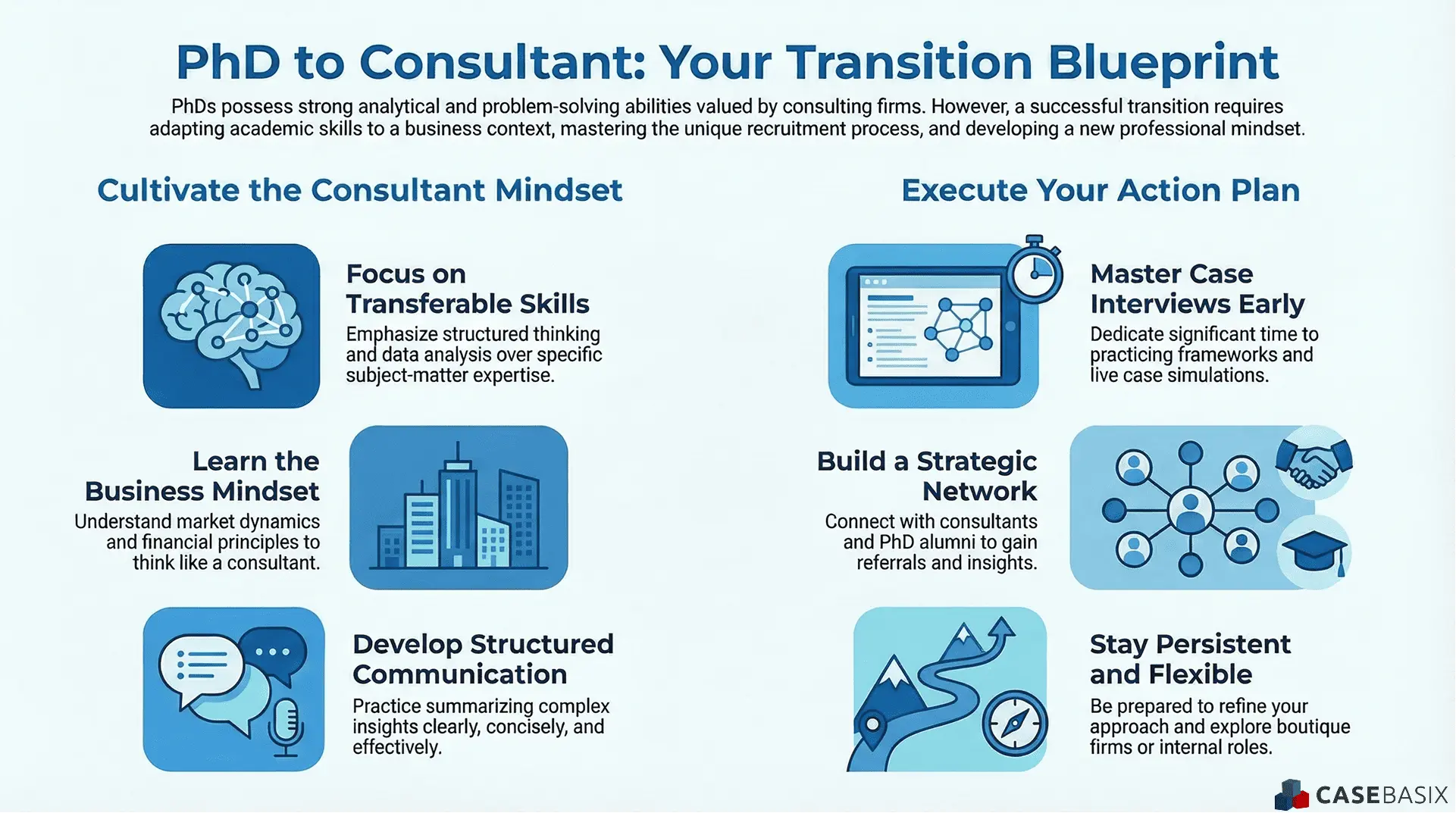 PhD to Consultant: Your Transition Blueprint

PhDs possess strong analytical and problem-solving abilities valued by consulting firms. However, a successful transition requires adapting academic skills to a business context, mastering the unique recruitment process, and developing a new professional mindset.

Cultivate the Consultant Mindset

Focus on Transferable Skills
Emphasize structured thinking and data analysis over specific subject-matter expertise.

Learn the Business Mindset
Understand market dynamics and financial principles to think like a consultant.

Develop Structured Communication
Practice summarizing complex insights clearly, concisely, and effectively.

Execute Your Action Plan

Master Case Interviews Early
Dedicate significant time to practicing frameworks and live case simulations.

Build a Strategic Network
Connect with consultants and PhD alumni to gain referrals and insights.

Stay Persistent and Flexible
Be prepared to refine your approach and explore boutique firms or internal roles.

CASEBASIX